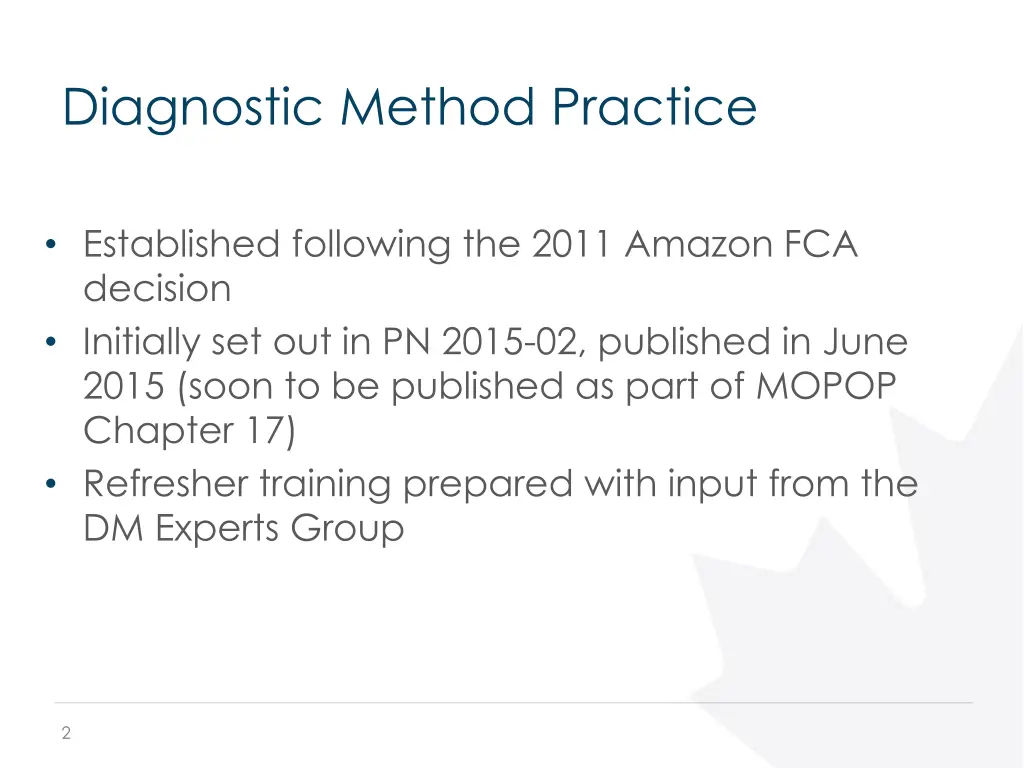 Diagnostic Method Practice

• Established following the 2011 Amazon FCA decision
• Initially set out in PN 2015-02, published in June 2015 (soon to be published as part of MOPOP Chapter 17)
• Refresher training prepared with input from the DM Experts Group

2